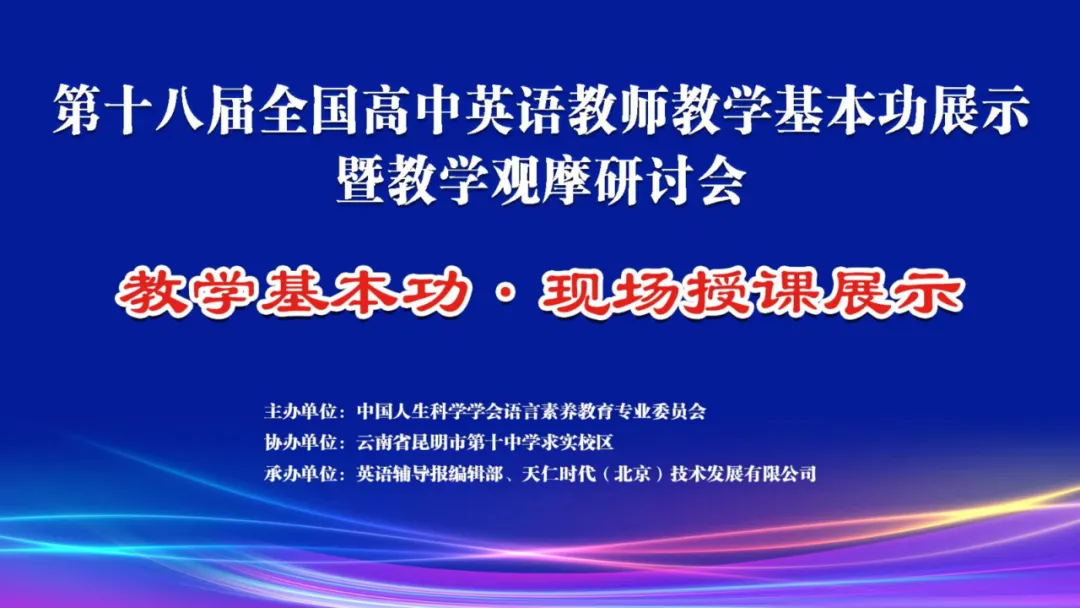 第十八届全国高中英语教师教学基本功展示
暨教学观摩研讨会

教学基本功·现场授课展示

主办单位：中国人生科学学会语言素养教育专业委员会
协办单位：云南省昆明市第十中学求实校区
承办单位：英语辅导报编辑部、天仁时代（北京）技术发展有限公司